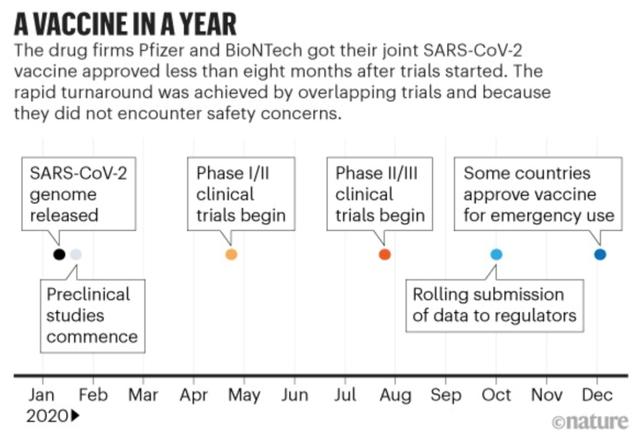 A VACCINE IN A YEAR

The drug firms Pfizer and BioNTech got their joint SARS-CoV-2 vaccine approved less than eight months after trials started. The rapid turnaround was achieved by overlapping trials and because they did not encounter safety concerns.

SARS-CoV-2 genome released

Preclinical studies commence

Phase I/II clinical trials begin

Phase II/III clinical trials begin

Rolling submission of data to regulators

Some countries approve vaccine for emergency use

Jan Feb Mar Apr May Jun Jul Aug Sep Oct Nov Dec

2020▶

©nature